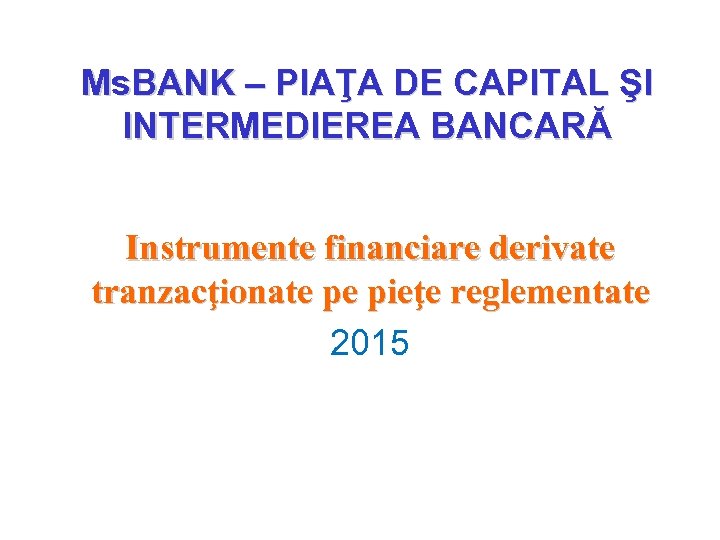 MsBANK – PIAŢA DE CAPITAL ŞI INTERMEDIEREA BANCARĂ

Instrumente financiare derivate tranzacţionate pe pieţe reglementate

2015